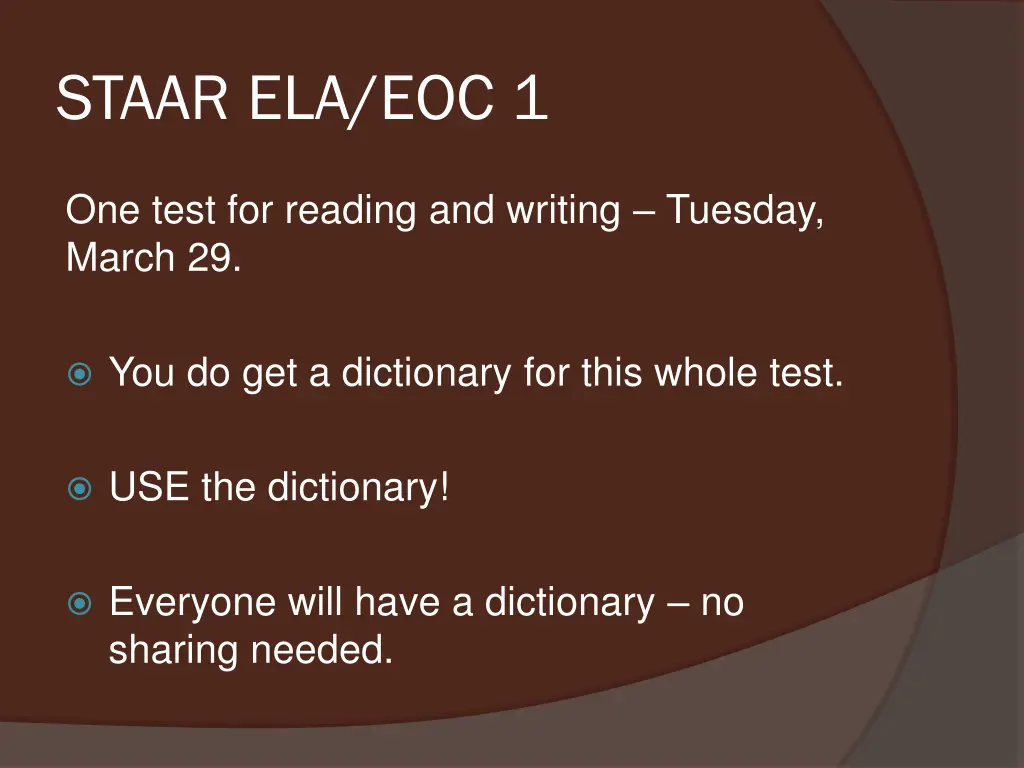 STAAR ELA/EOC 1

One test for reading and writing – Tuesday, March 29.

You do get a dictionary for this whole test.

USE the dictionary!

Everyone will have a dictionary – no sharing needed.